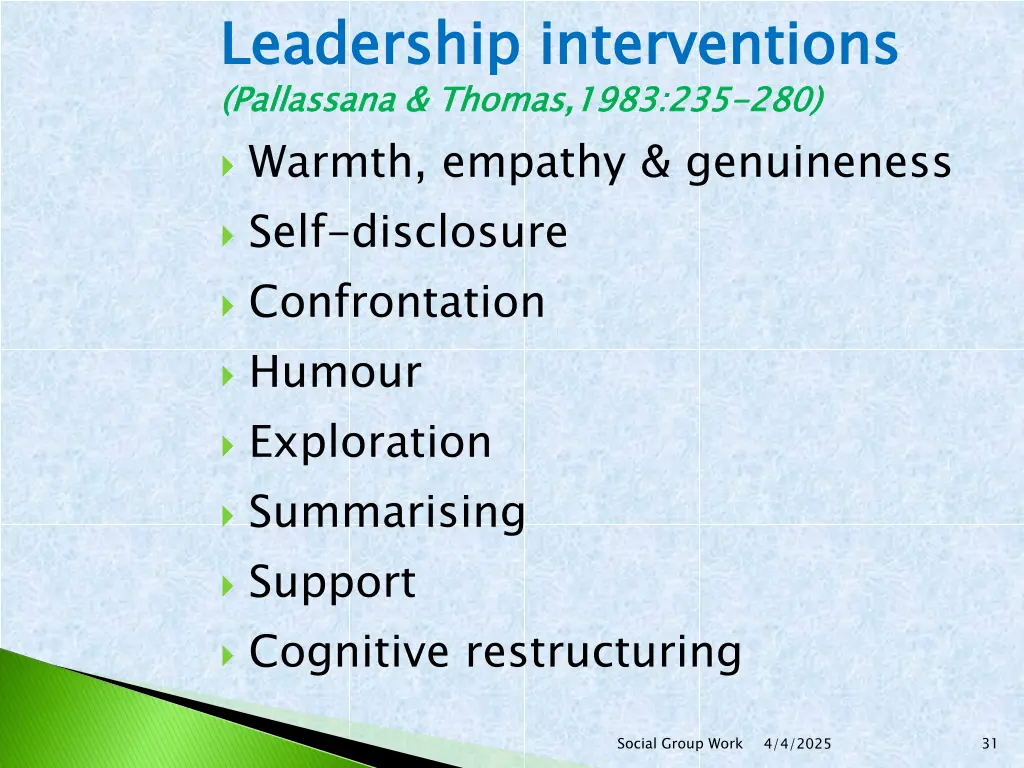 Leadership interventions
(Pallassana & Thomas,1983:235-280)

Warmth, empathy & genuineness
Self-disclosure
Confrontation
Humour
Exploration
Summarising
Support
Cognitive restructuring

Social Group Work 4/4/2025 31